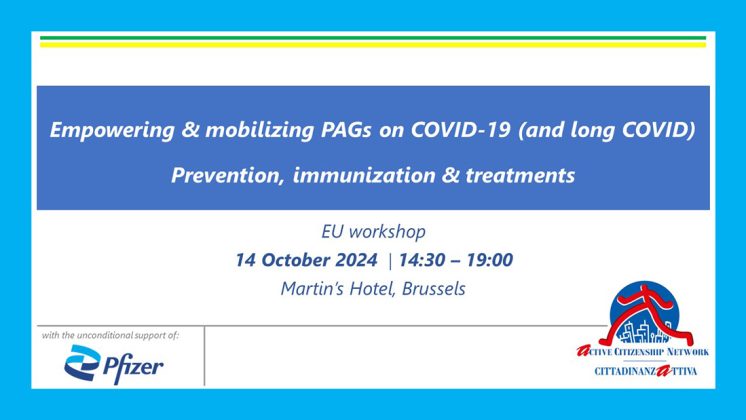 Empowering & mobilizing PAGs on COVID-19 (and long COVID)

Prevention, immunization & treatments

EU workshop

14 October 2024 | 14:30 – 19:00

Martin's Hotel, Brussels

with the unconditional support of:

Pfizer

ACTIVE CITIZENSHIP NETWORK

CITTADINANZATTIVA